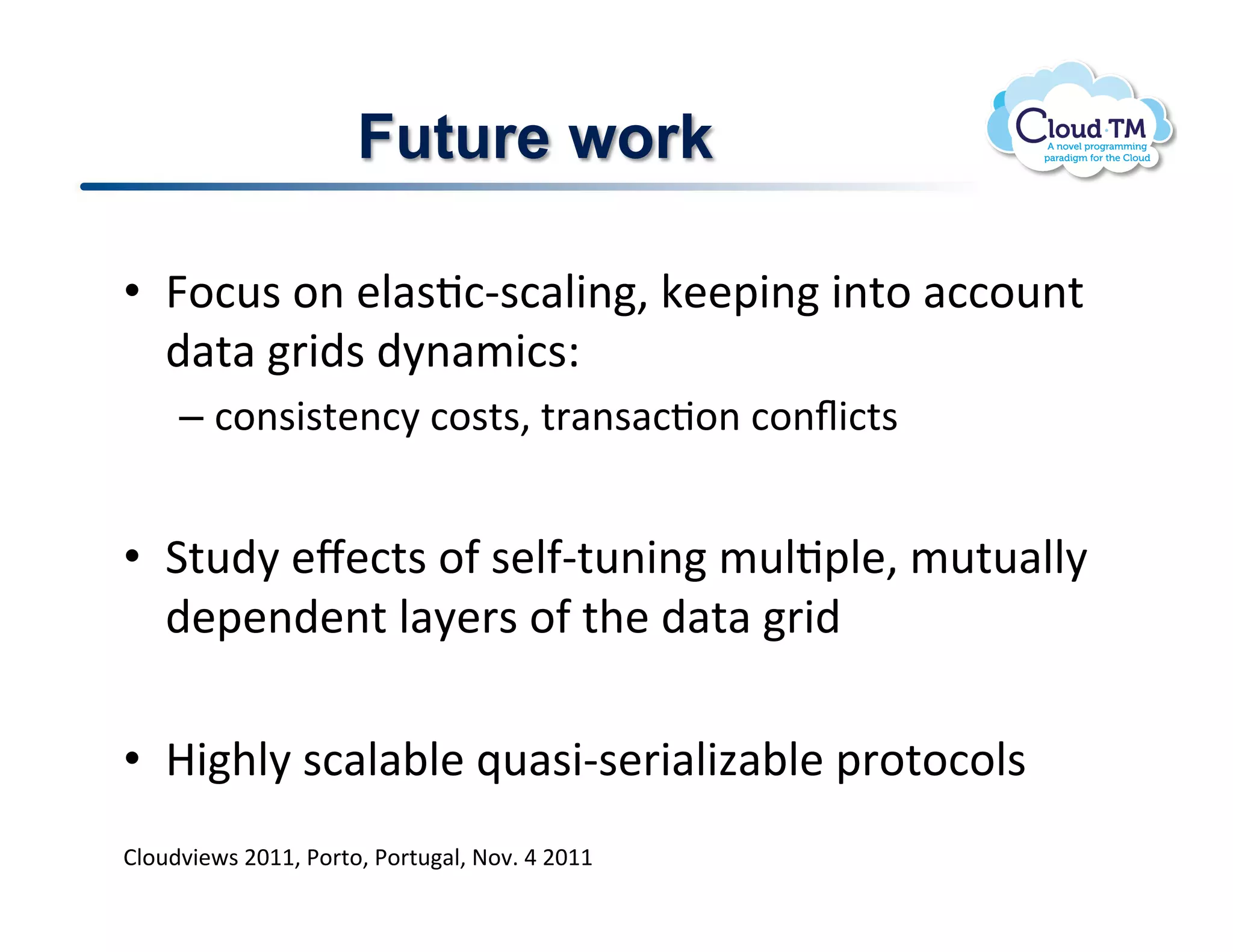 Future work

Cloud·TM
A novel programming paradigm for the Cloud

• Focus on elastic-scaling, keeping into account data grids dynamics:
– consistency costs, transaction conflicts

• Study effects of self-tuning multiple, mutually dependent layers of the data grid

• Highly scalable quasi-serializable protocols

Cloudviews 2011, Porto, Portugal, Nov. 4 2011